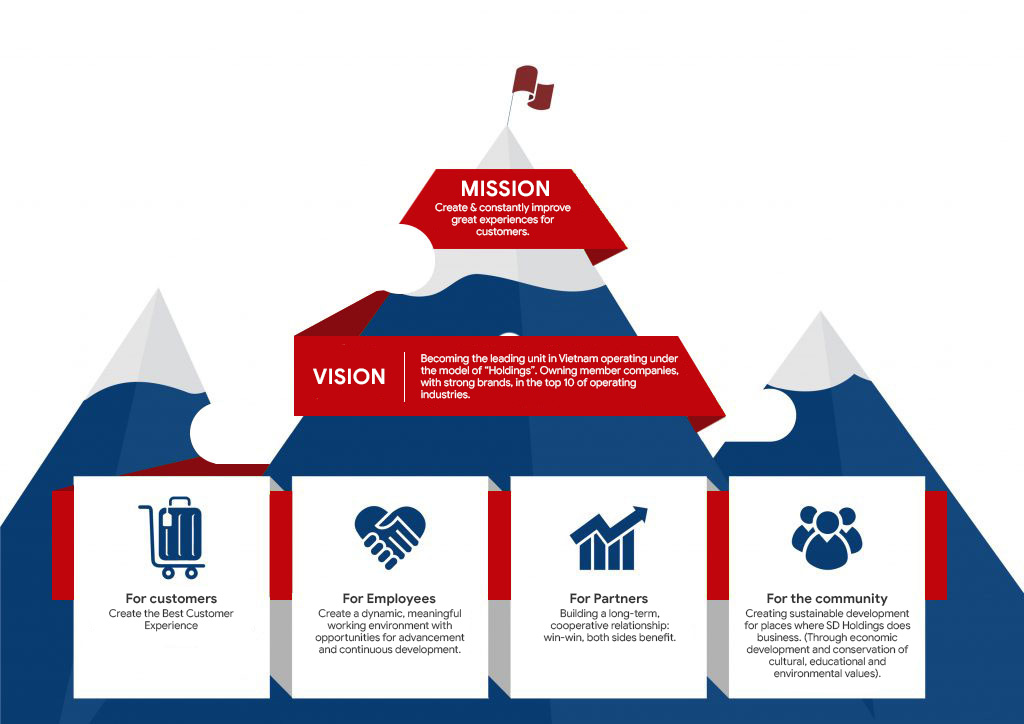 MISSION
Create & constantly improve great experiences for customers.

VISION
Becoming the leading unit in Vietnam operating under the model of "Holdings". Owning member companies, with strong brands, in the top 10 of operating industries.

For customers
Create the Best Customer Experience

For Employees
Create a dynamic, meaningful working environment with opportunities for advancement and continuous development.

For Partners
Building a long-term, cooperative relationship: win-win, both sides benefit.

For the community
Creating sustainable development for places where SD Holdings does business. (Through economic development and conservation of cultural, educational and environmental values).